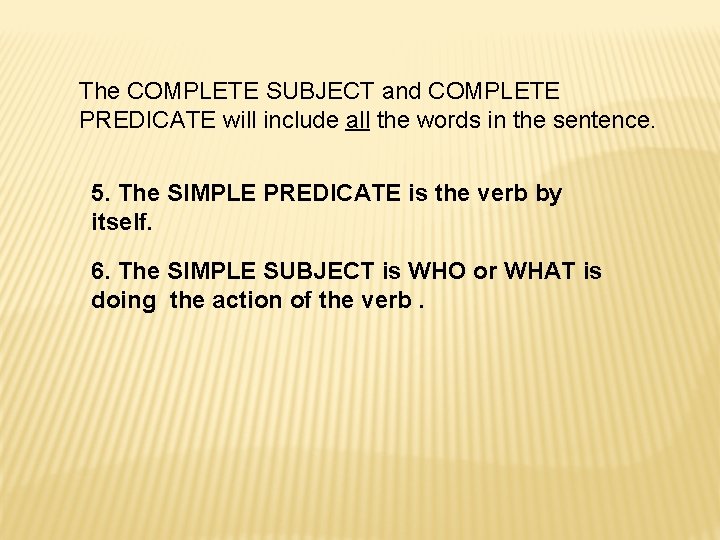 The COMPLETE SUBJECT and COMPLETE PREDICATE will include all the words in the sentence.

5. The SIMPLE PREDICATE is the verb by itself.

6. The SIMPLE SUBJECT is WHO or WHAT is doing the action of the verb .